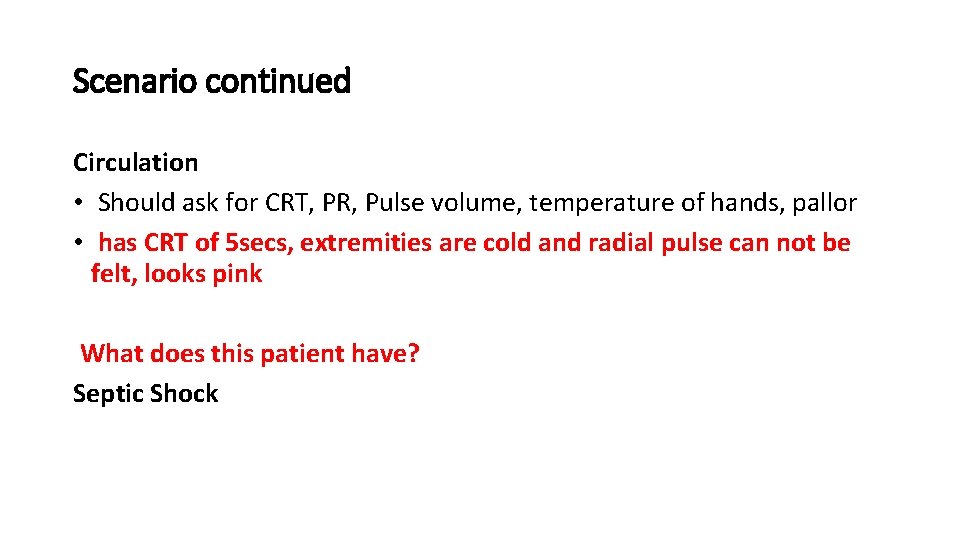 Scenario continued

Circulation
• Should ask for CRT, PR, Pulse volume, temperature of hands, pallor
• has CRT of 5secs, extremities are cold and radial pulse can not be felt, looks pink

What does this patient have?
Septic Shock